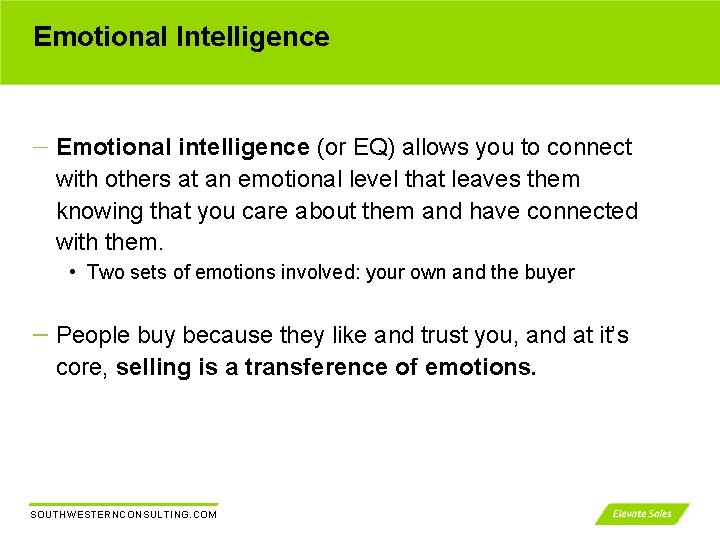 Emotional Intelligence

– Emotional intelligence (or EQ) allows you to connect with others at an emotional level that leaves them knowing that you care about them and have connected with them.

• Two sets of emotions involved: your own and the buyer

– People buy because they like and trust you, and at it's core, selling is a transference of emotions.

SOUTHWESTERNCONSULTING.COM

Elevate Sales